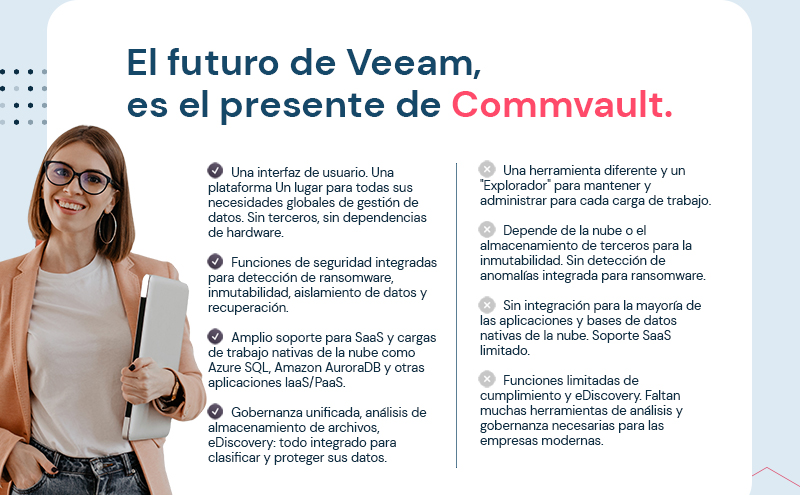 El futuro de Veeam,
es el presente de Commvault.

Una interfaz de usuario. Una plataforma Un lugar para todas sus necesidades globales de gestión de datos. Sin terceros, sin dependencias de hardware.

Funciones de seguridad integradas para detección de ransomware, inmutabilidad, aislamiento de datos y recuperación.

Amplio soporte para SaaS y cargas de trabajo nativas de la nube como Azure SQL, Amazon AuroraDB y otras aplicaciones IaaS/PaaS.

Gobernanza unificada, análisis de almacenamiento de archivos, eDiscovery: todo integrado para clasificar y proteger sus datos.

Una herramienta diferente y un "Explorador" para mantener y administrar para cada carga de trabajo.

Depende de la nube o el almacenamiento de terceros para la inmutabilidad. Sin detección de anomalías integrada para ransomware.

Sin integración para la mayoría de las aplicaciones y bases de datos nativas de la nube. Soporte SaaS limitado.

Funciones limitadas de cumplimiento y eDiscovery. Faltan muchas herramientas de análisis y gobernanza necesarias para las empresas modernas.